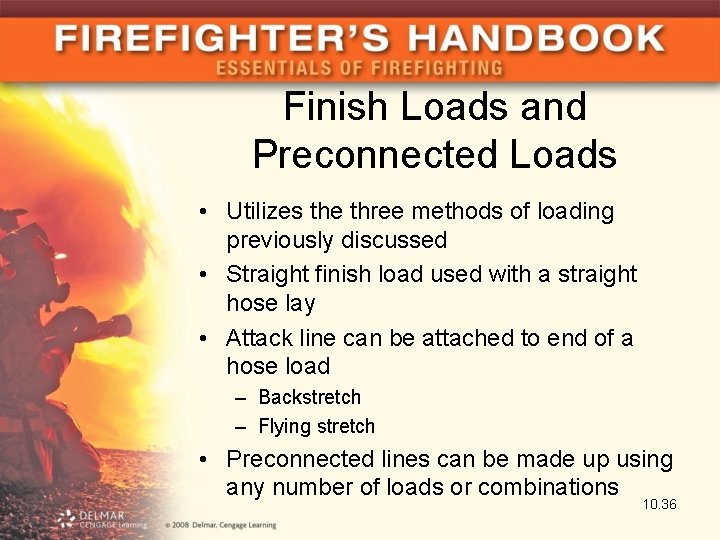 FIREFIGHTER'S HANDBOOK
ESSENTIALS OF FIREFIGHTING

Finish Loads and Preconnected Loads

• Utilizes the three methods of loading previously discussed
• Straight finish load used with a straight hose lay
• Attack line can be attached to end of a hose load
– Backstretch
– Flying stretch
• Preconnected lines can be made up using any number of loads or combinations

10.36

DELMAR CENGAGE Learning

© 2008 Delmar, Cengage Learning